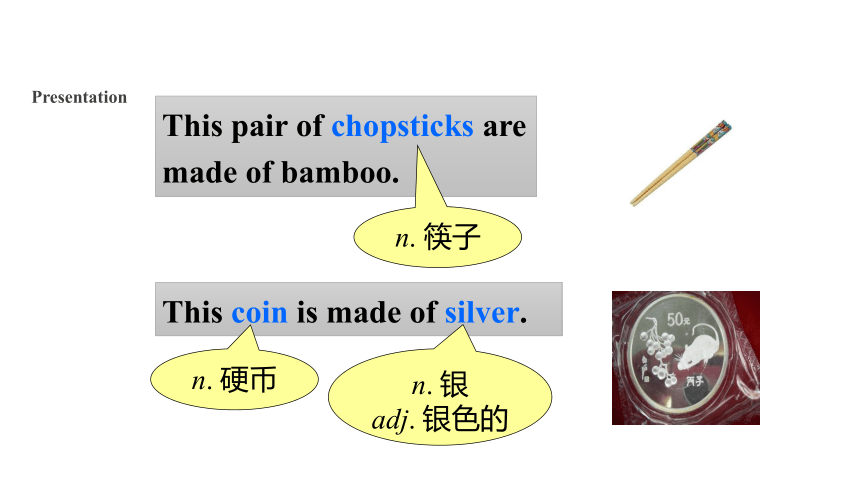 Presentation

This pair of chopsticks are made of bamboo.

n. 筷子

This coin is made of silver.

n. 硬币

n. 银
adj. 银色的

50元

丙子